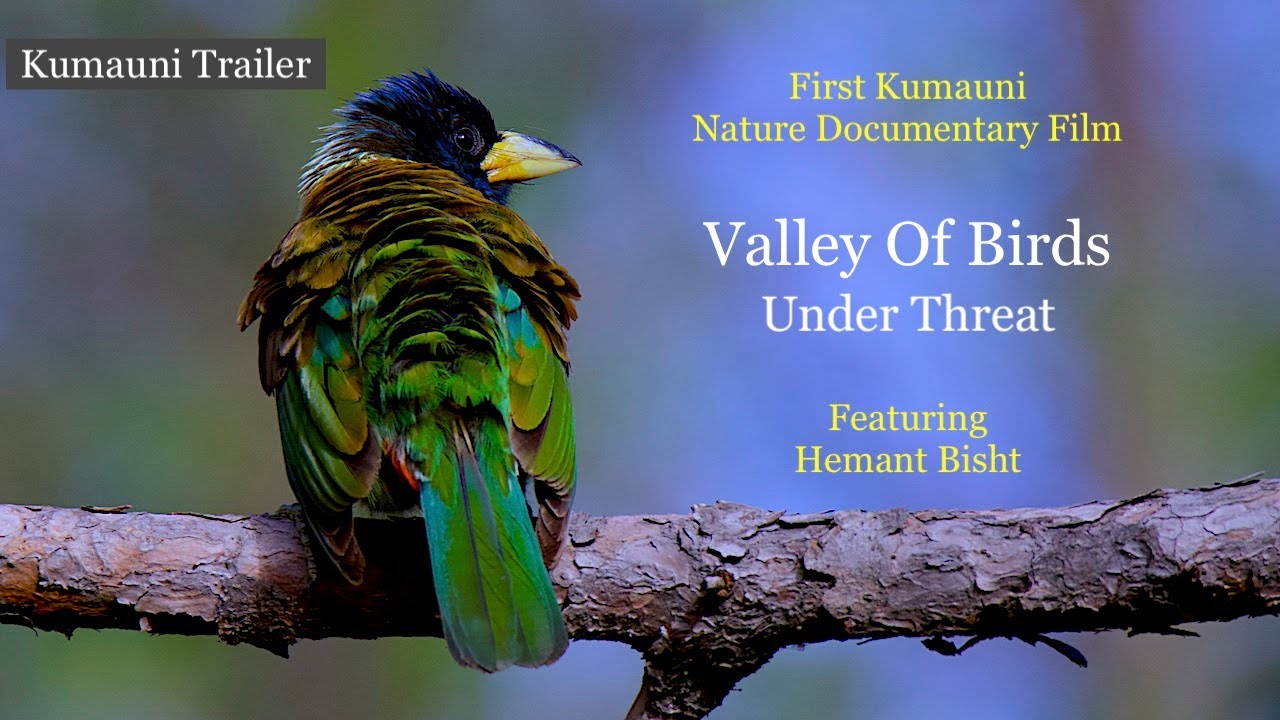 Kumauni Trailer

First Kumauni
Nature Documentary Film

Valley Of Birds
Under Threat

Featuring
Hemant Bisht